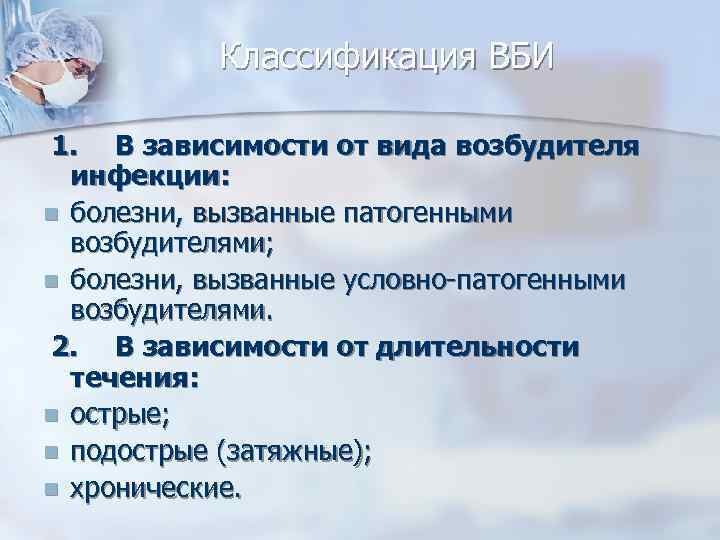 Классификация ВБИ

1. В зависимости от вида возбудителя инфекции:

- болезни, вызванные патогенными возбудителями;
- болезни, вызванные условно-патогенными возбудителями.

2. В зависимости от длительности течения:

- острые;
- подострые (затяжные);
- хронические.